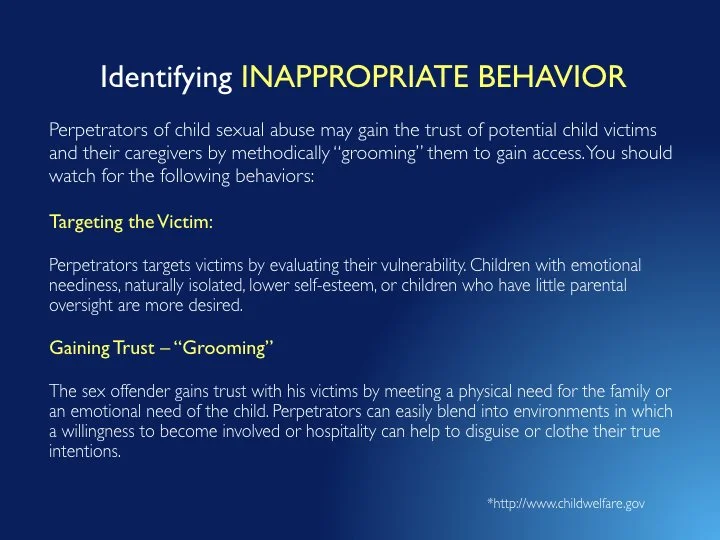 Identifying INAPPROPRIATE BEHAVIOR

Perpetrators of child sexual abuse may gain the trust of potential child victims and their caregivers by methodically "grooming" them to gain access. You should watch for the following behaviors:

Targeting the Victim:

Perpetrators targets victims by evaluating their vulnerability. Children with emotional neediness, naturally isolated, lower self-esteem, or children who have little parental oversight are more desired.

Gaining Trust – "Grooming"

The sex offender gains trust with his victims by meeting a physical need for the family or an emotional need of the child. Perpetrators can easily blend into environments in which a willingness to become involved or hospitality can help to disguise or clothe their true intentions.

*http://www.childwelfare.gov